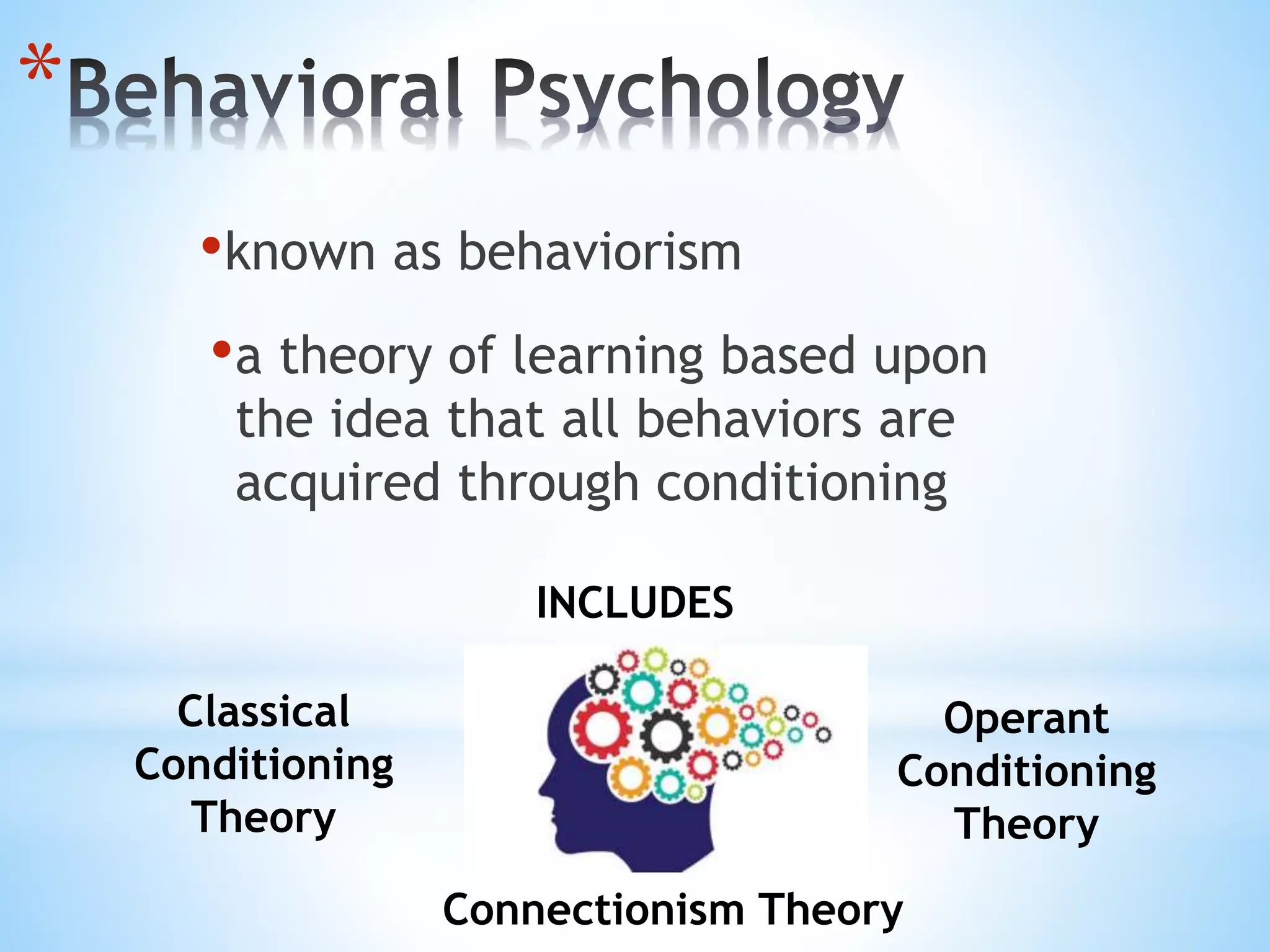 *Behavioral Psychology

•known as behaviorism

•a theory of learning based upon the idea that all behaviors are acquired through conditioning

INCLUDES

Classical Conditioning Theory

Operant Conditioning Theory

Connectionism Theory